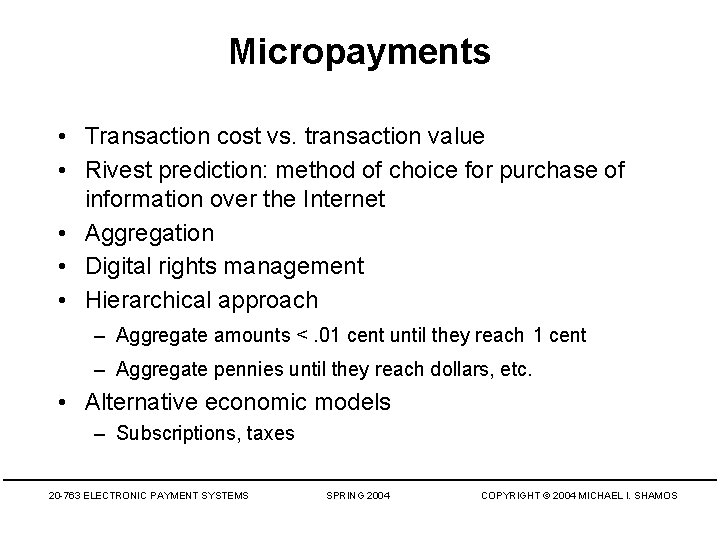 Micropayments

• Transaction cost vs. transaction value
• Rivest prediction: method of choice for purchase of information over the Internet
• Aggregation
• Digital rights management
• Hierarchical approach
– Aggregate amounts < .01 cent until they reach 1 cent
– Aggregate pennies until they reach dollars, etc.
• Alternative economic models
– Subscriptions, taxes

20-763 ELECTRONIC PAYMENT SYSTEMS SPRING 2004 COPYRIGHT © 2004 MICHAEL I. SHAMOS